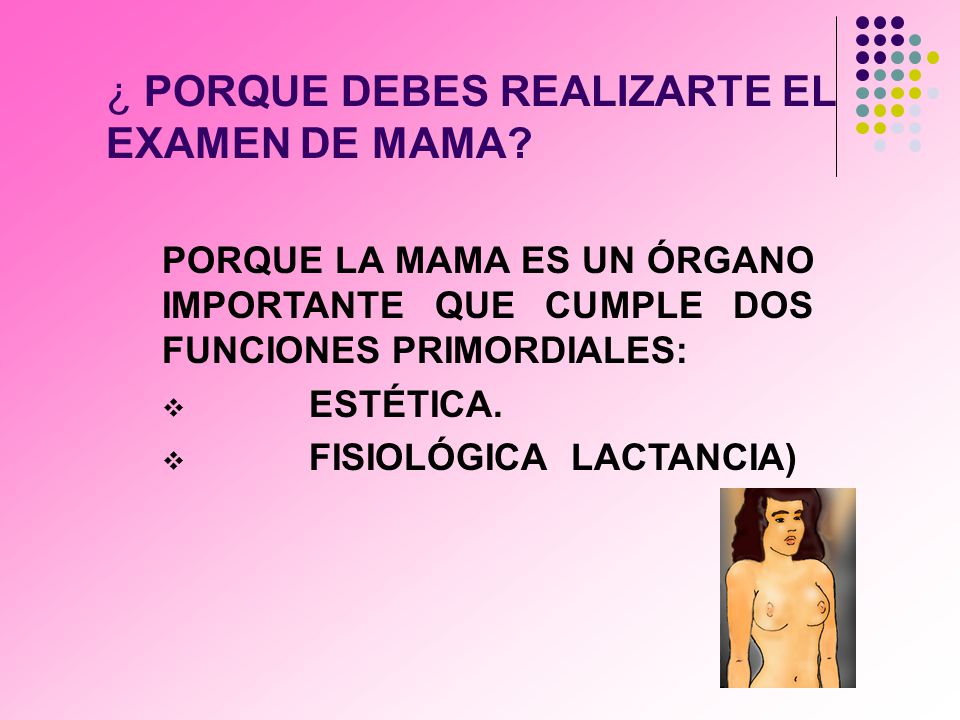 ¿ PORQUE DEBES REALIZARTE EL EXAMEN DE MAMA?

PORQUE LA MAMA ES UN ÓRGANO IMPORTANTE QUE CUMPLE DOS FUNCIONES PRIMORDIALES:

❖ ESTÉTICA.

❖ FISIOLÓGICA LACTANCIA)